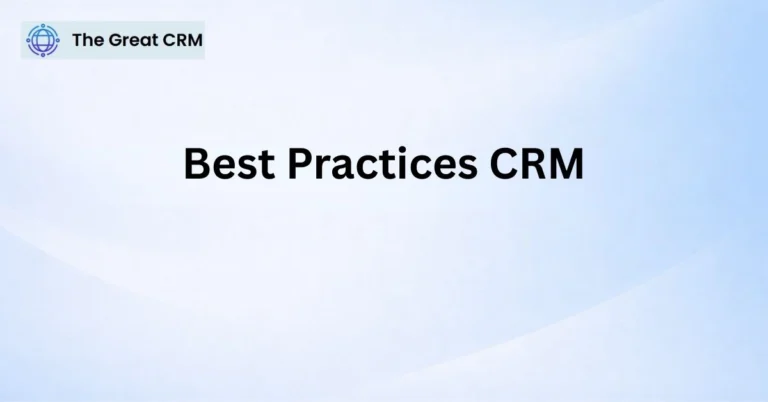 The Great CRM

Best Practices CRM